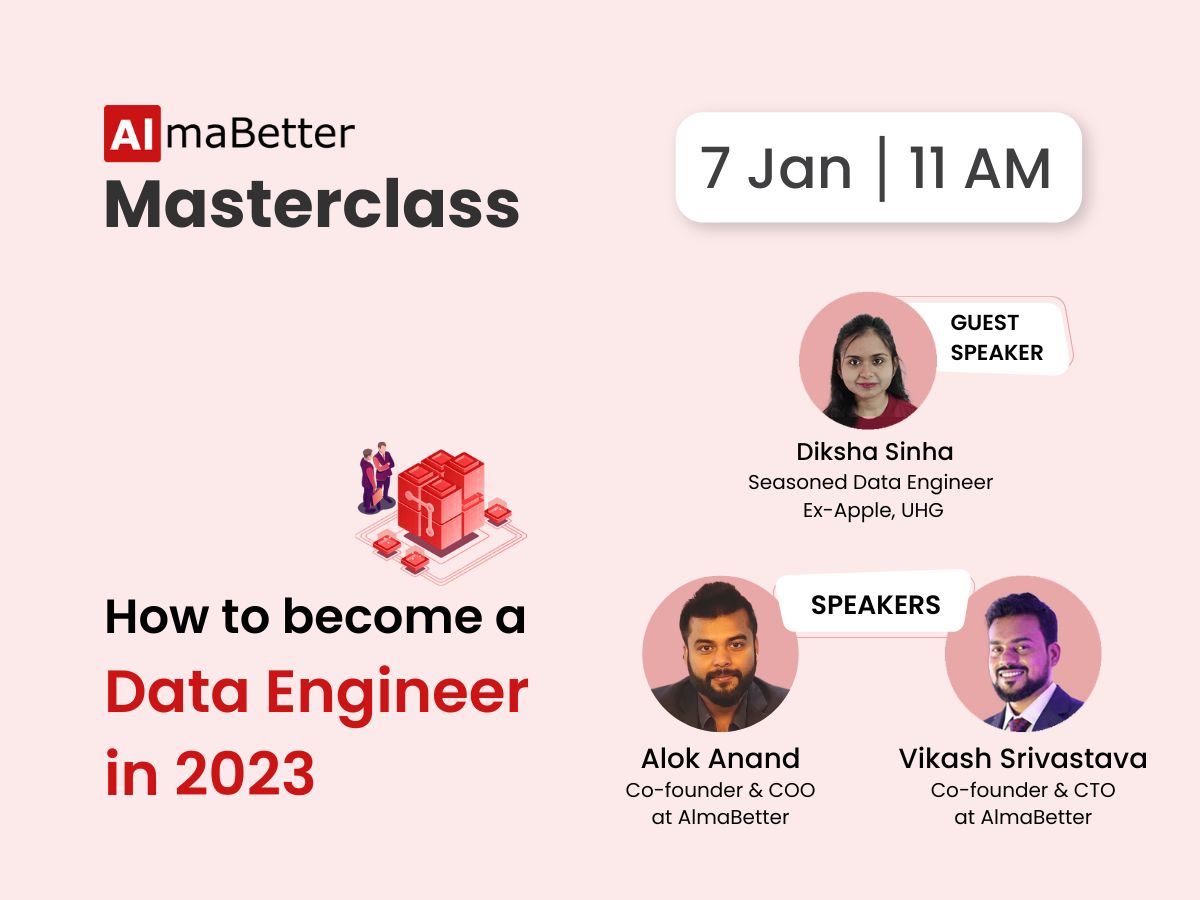 AlmaBetter
Masterclass

7 Jan | 11 AM

GUEST SPEAKER

Diksha Sinha
Seasoned Data Engineer
Ex-Apple, UHG

How to become a Data Engineer in 2023

SPEAKERS

Alok Anand
Co-founder & COO at AlmaBetter

Vikash Srivastava
Co-founder & CTO at AlmaBetter